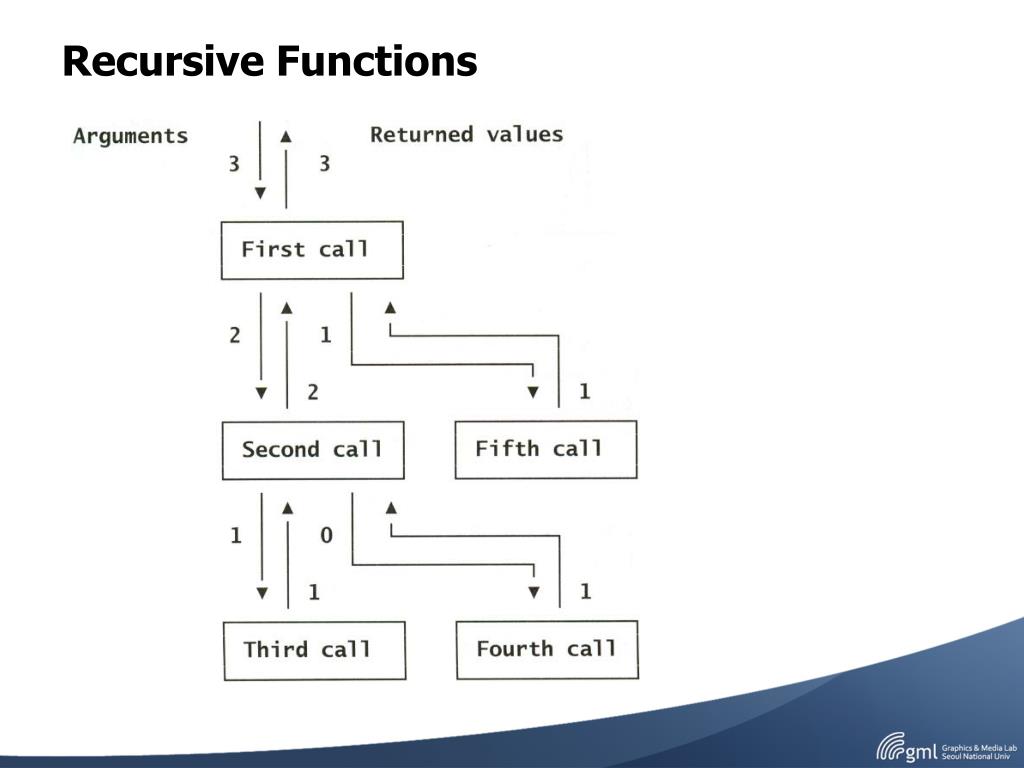 Recursive Functions

Arguments

Returned values

3

3

First call

2

1

2

1

Second call

Fifth call

1

0

1

1

Third call

Fourth call

gml Graphics & Media Lab Seoul National Univ